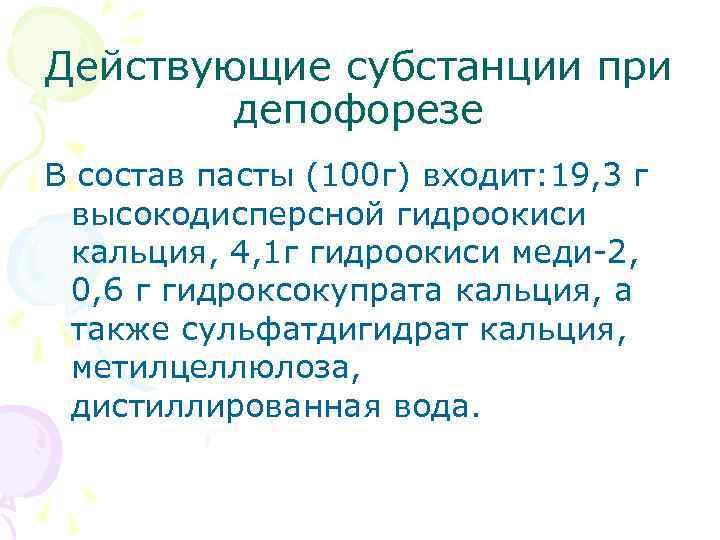 Действующие субстанции при депофорезе

В состав пасты (100г) входит:19,3 г высокодисперсной гидроокиси кальция, 4,1г гидроокиси меди-2, 0,6 г гидроксокупрата кальция, а также сульфатдигидрат кальция, метилцеллюлоза, дистиллированная вода.